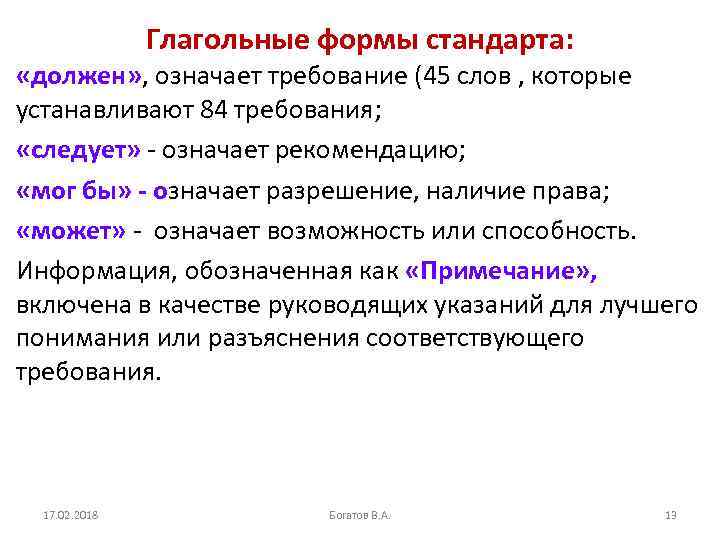 Глагольные формы стандарта:

«должен», означает требование (45 слов , которые устанавливают 84 требования;

«следует» - означает рекомендацию;

«мог бы» - означает разрешение, наличие права;

«может» - означает возможность или способность.

Информация, обозначенная как «Примечание», включена в качестве руководящих указаний для лучшего понимания или разъяснения соответствующего требования.

17.02.2018

Богатов В.А.

13